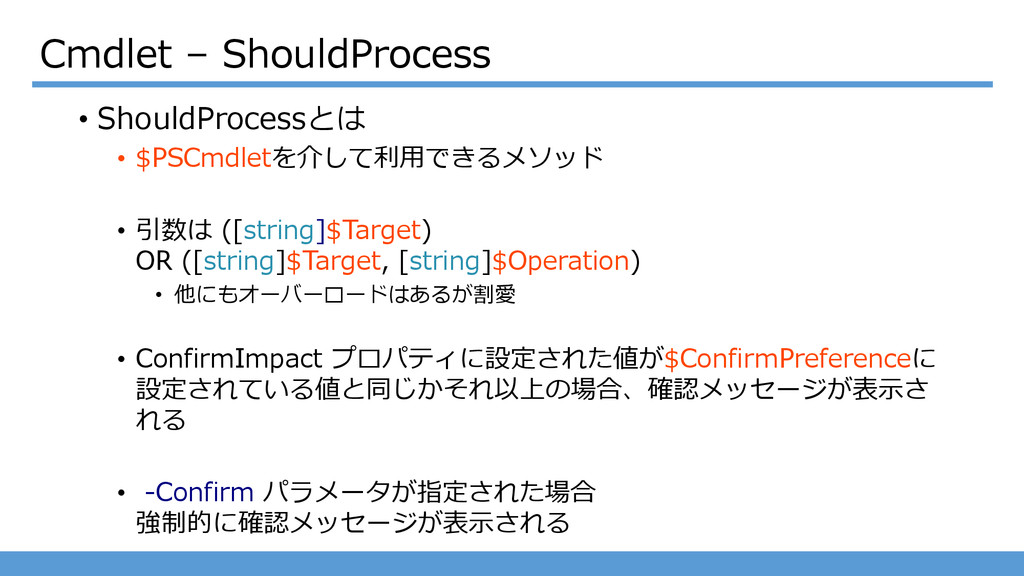 Cmdlet – ShouldProcess

• ShouldProcessとは
  • $PSCmdletを介して利用できるメソッド

  • 引数は ([string]$Target)
    OR ([string]$Target, [string]$Operation)
    • 他にもオーバーロードはあるが割愛

  • ConfirmImpact プロパティに設定された値が$ConfirmPreferenceに設定されている値と同じかそれ以上の場合、確認メッセージが表示される

  • -Confirm パラメータが指定された場合
    強制的に確認メッセージが表示される